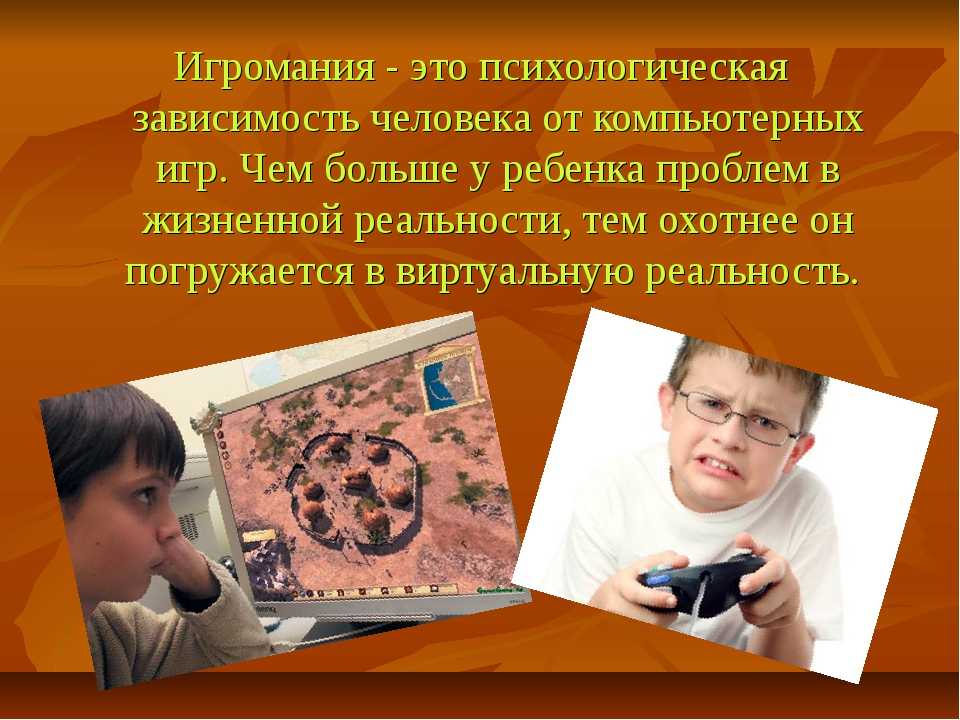 Игромания - это психологическая зависимость человека от компьютерных игр. Чем больше у ребенка проблем в жизненной реальности, тем охотнее он погружается в виртуальную реальность.